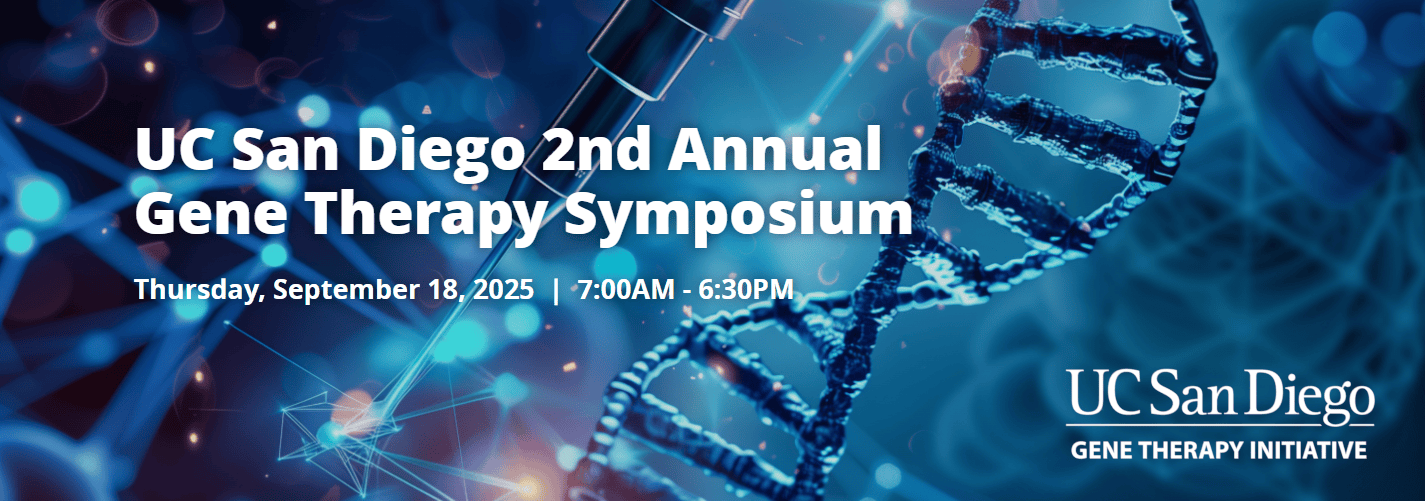 UC San Diego 2nd Annual Gene Therapy Symposium

Thursday, September 18, 2025 | 7:00AM - 6:30PM

UC San Diego
GENE THERAPY INITIATIVE